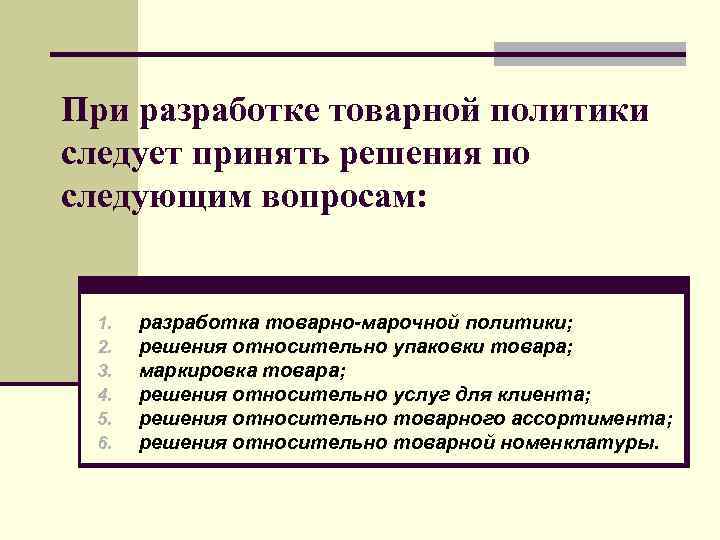 При разработке товарной политики следует принять решения по следующим вопросам:

1. разработка товарно-марочной политики;
2. решения относительно упаковки товара;
3. маркировка товара;
4. решения относительно услуг для клиента;
5. решения относительно товарного ассортимента;
6. решения относительно товарной номенклатуры.